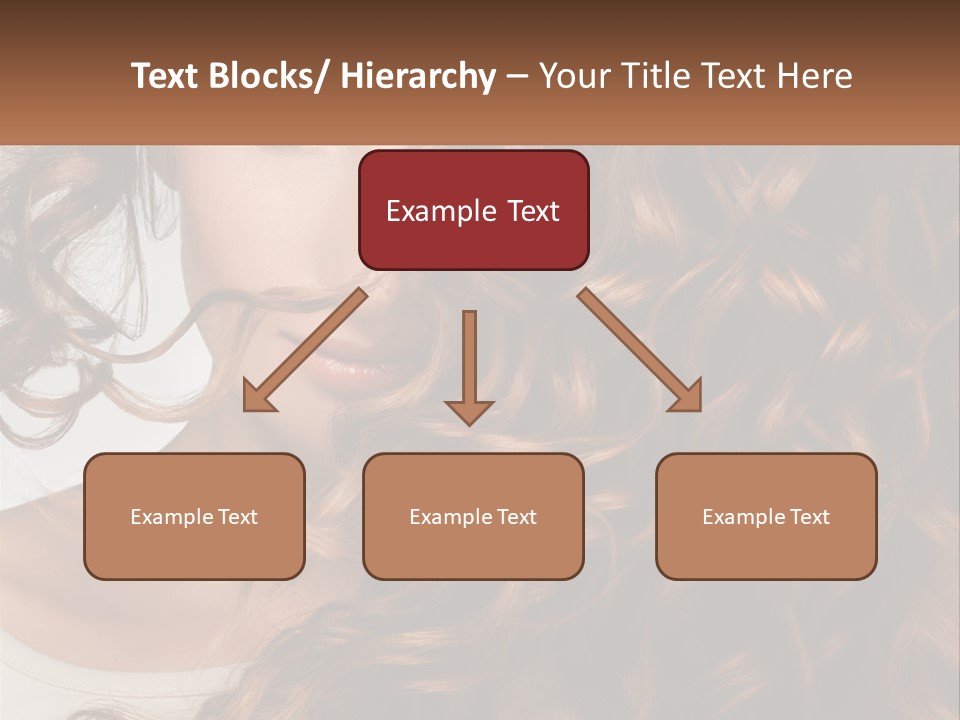 Text Blocks/ Hierarchy – Your Title Text Here

Example Text

Example Text

Example Text

Example Text